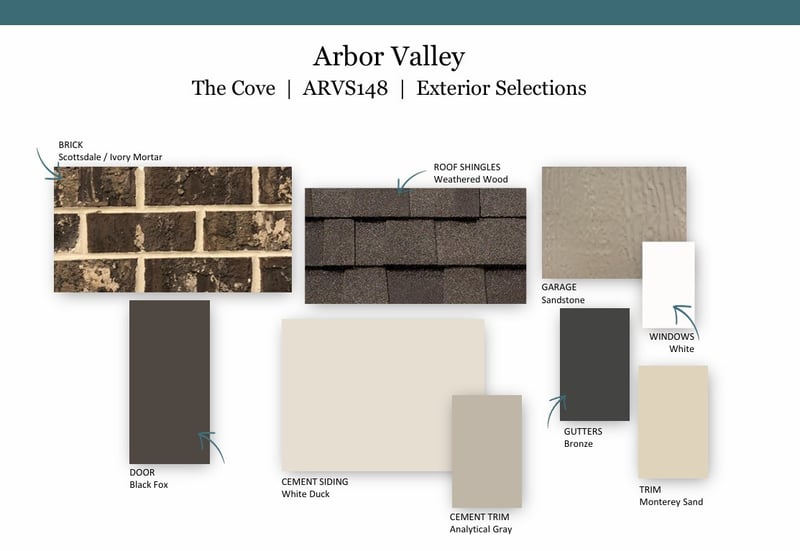 Arbor Valley

The Cove | ARVS148 | Exterior Selections

BRICK
Scottsdale / Ivory Mortar

ROOF SHINGLES
Weathered Wood

GARAGE
Sandstone

WINDOWS
White

DOOR
Black Fox

CEMENT SIDING
White Duck

CEMENT TRIM
Analytical Gray

GUTTERS
Bronze

TRIM
Monterey Sand